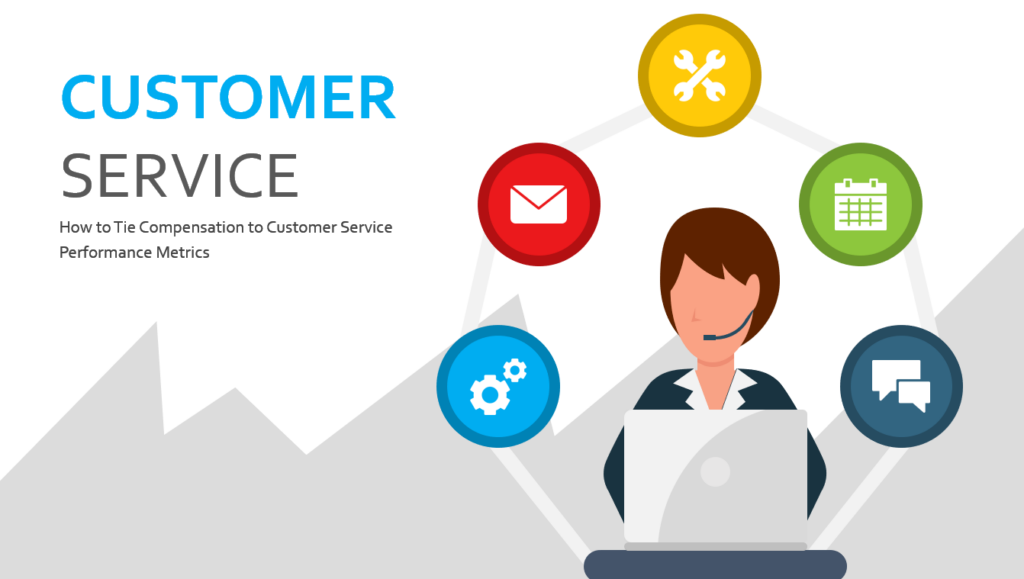 CUSTOMER
SERVICE

How to Tie Compensation to Customer Service Performance Metrics